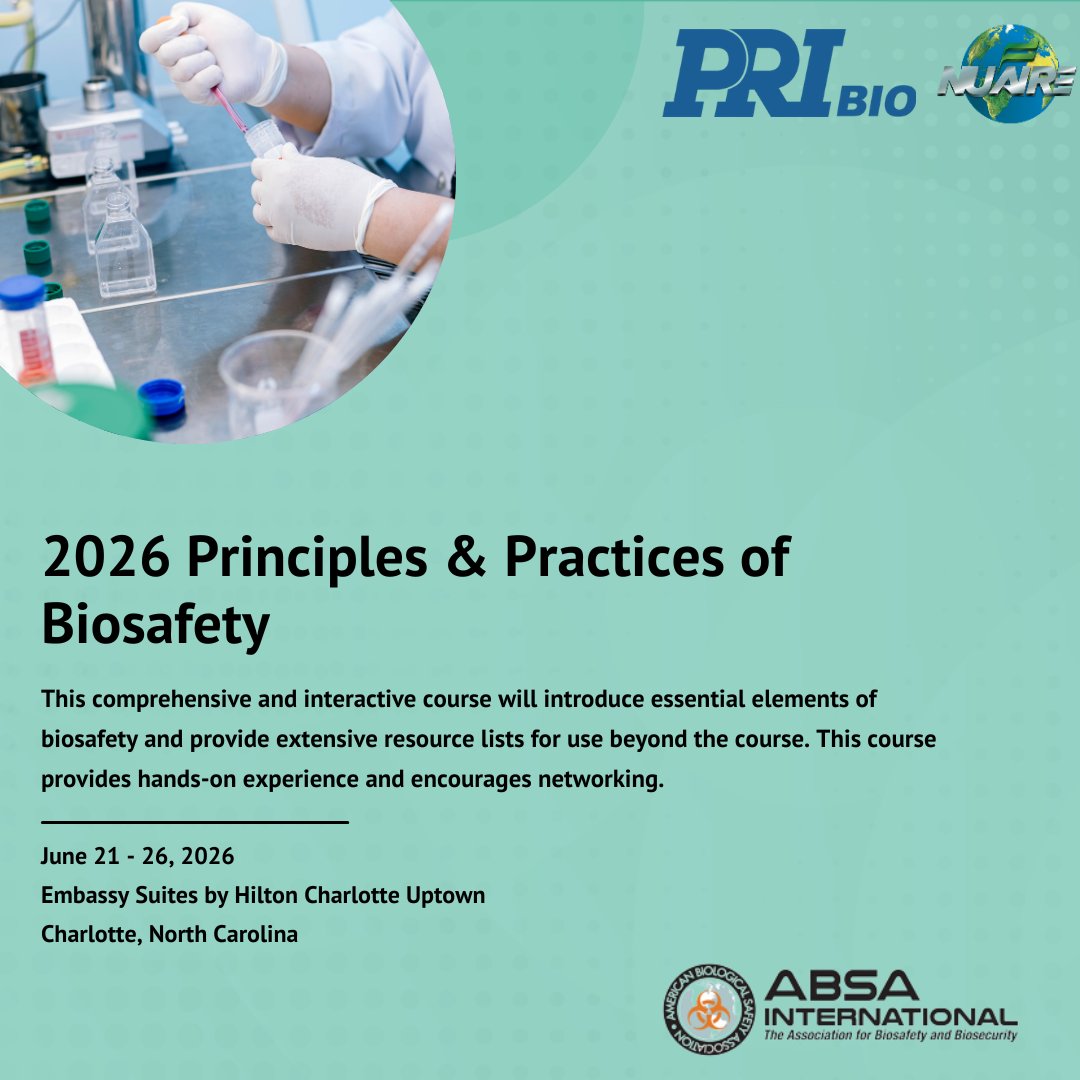 PRI BIO

NUAIRE

2026 Principles & Practices of Biosafety

This comprehensive and interactive course will introduce essential elements of biosafety and provide extensive resource lists for use beyond the course. This course provides hands-on experience and encourages networking.

June 21 - 26, 2026
Embassy Suites by Hilton Charlotte Uptown
Charlotte, North Carolina

AMERICAN BIOLOGICAL SAFETY ASSOCIATION

ABSA INTERNATIONAL
The Association for Biosafety and Biosecurity